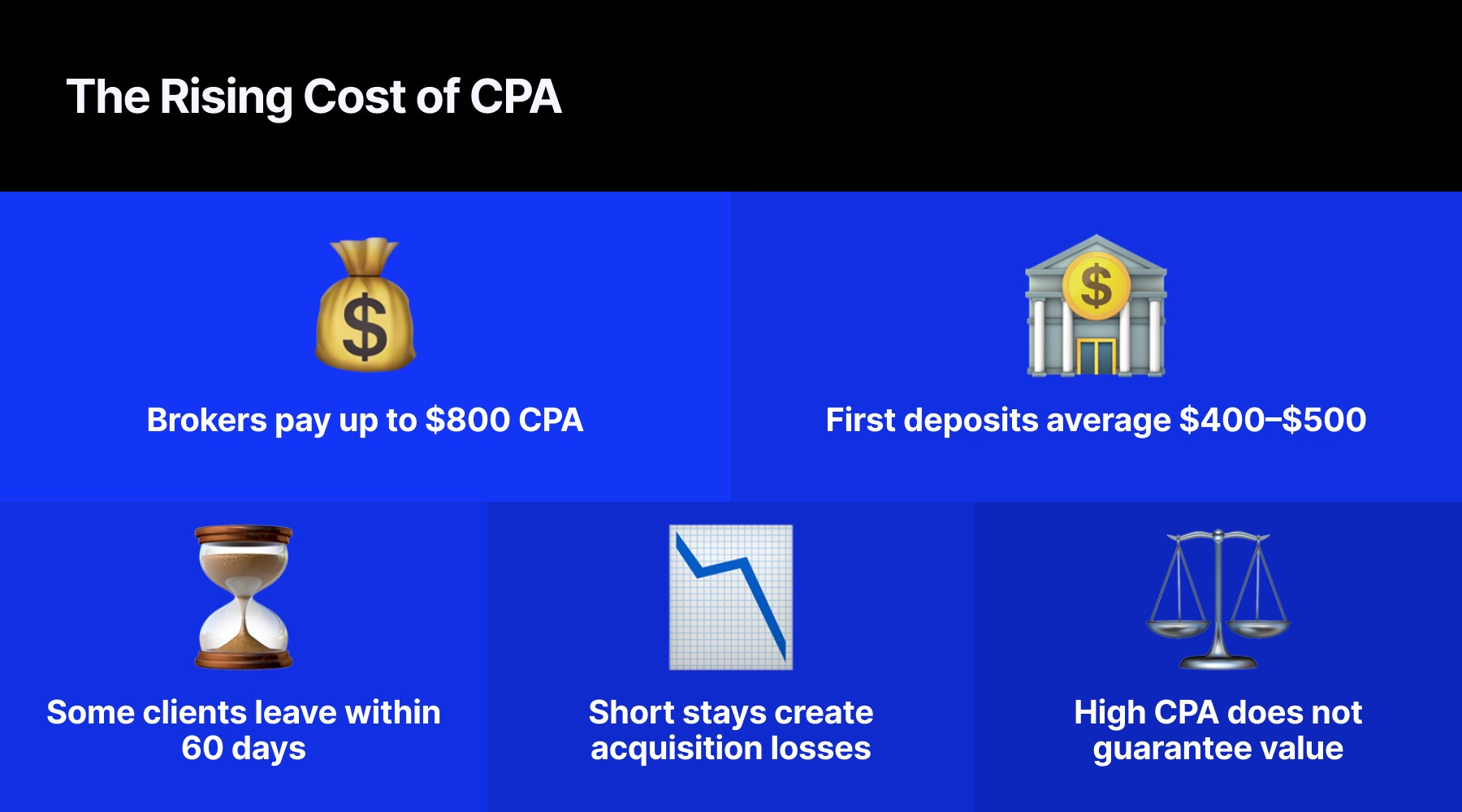 The Rising Cost of CPA

Brokers pay up to $800 CPA

First deposits average $400–$500

Some clients leave within 60 days

Short stays create acquisition losses

High CPA does not guarantee value